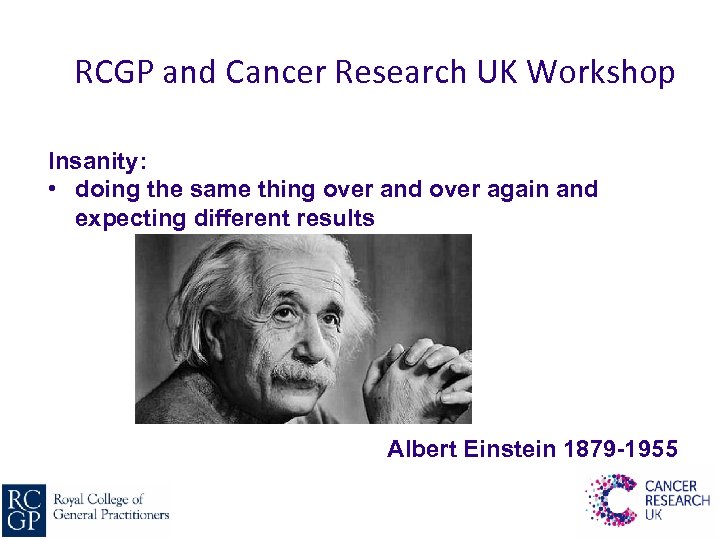 RCGP and Cancer Research UK Workshop

Insanity:
• doing the same thing over and over again and expecting different results

Albert Einstein 1879-1955

RC GP Royal College of General Practitioners

CANCER RESEARCH UK